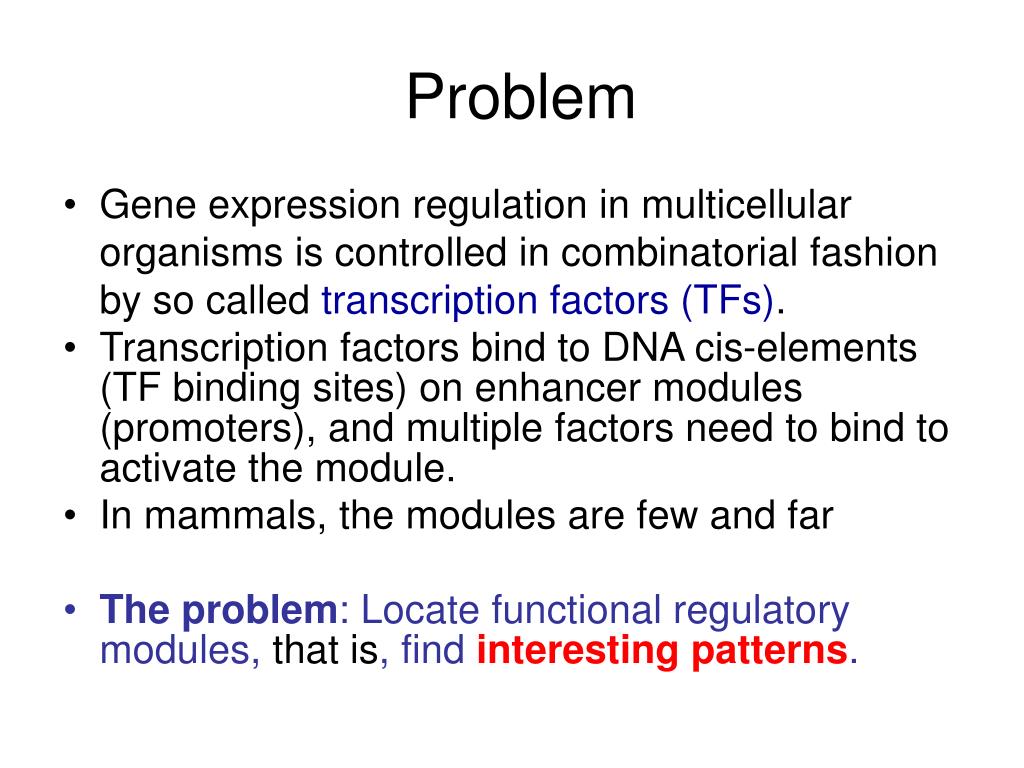 Problem

• Gene expression regulation in multicellular organisms is controlled in combinatorial fashion by so called transcription factors (TFs).
• Transcription factors bind to DNA cis-elements (TF binding sites) on enhancer modules (promoters), and multiple factors need to bind to activate the module.
• In mammals, the modules are few and far

• The problem: Locate functional regulatory modules, that is, find interesting patterns.